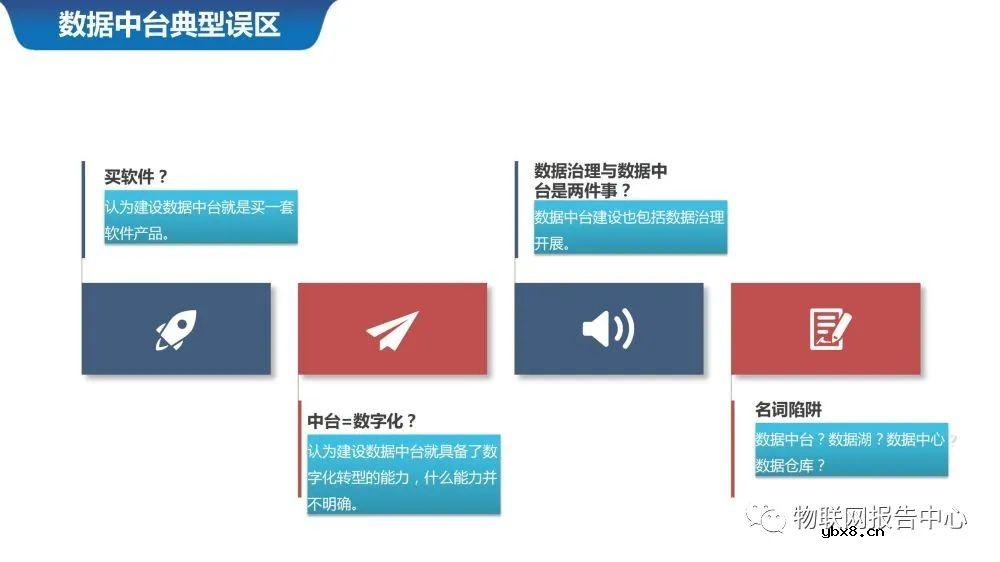 数据中台典型误区

买软件？

认为建设数据中台就是买一套软件产品。

数据治理与数据中台是两件事？

数据中台建设也包括数据治理开展。

中台=数字化？

认为建设数据中台就具备了数字化转型的能力，什么能力并不明确。

名词陷阱

数据中台？数据湖？数据中心？数据仓库？

物联网报告中心

ybx8.cn